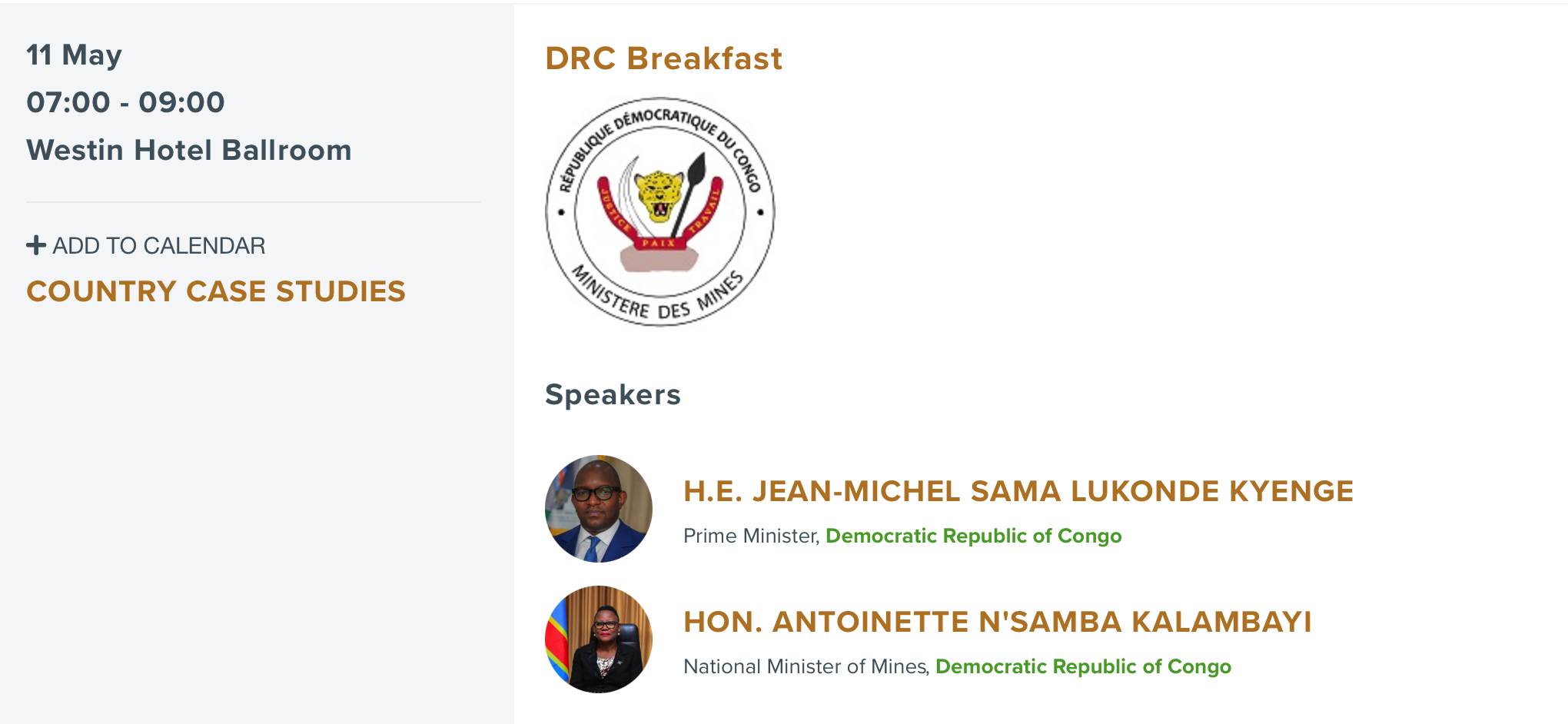 11 May

07:00 - 09:00

Westin Hotel Ballroom

+ ADD TO CALENDAR

COUNTRY CASE STUDIES

DRC Breakfast

RÉPUBLIQUE DÉMOCRATIQUE DU CONGO

JUSTICE PAIX TRAVAIL

MINISTERE DES MINES

Speakers

H.E. JEAN-MICHEL SAMA LUKONDE KYENGE

Prime Minister, Democratic Republic of Congo

HON. ANTOINETTE N'SAMBA KALAMBAYI

National Minister of Mines, Democratic Republic of Congo